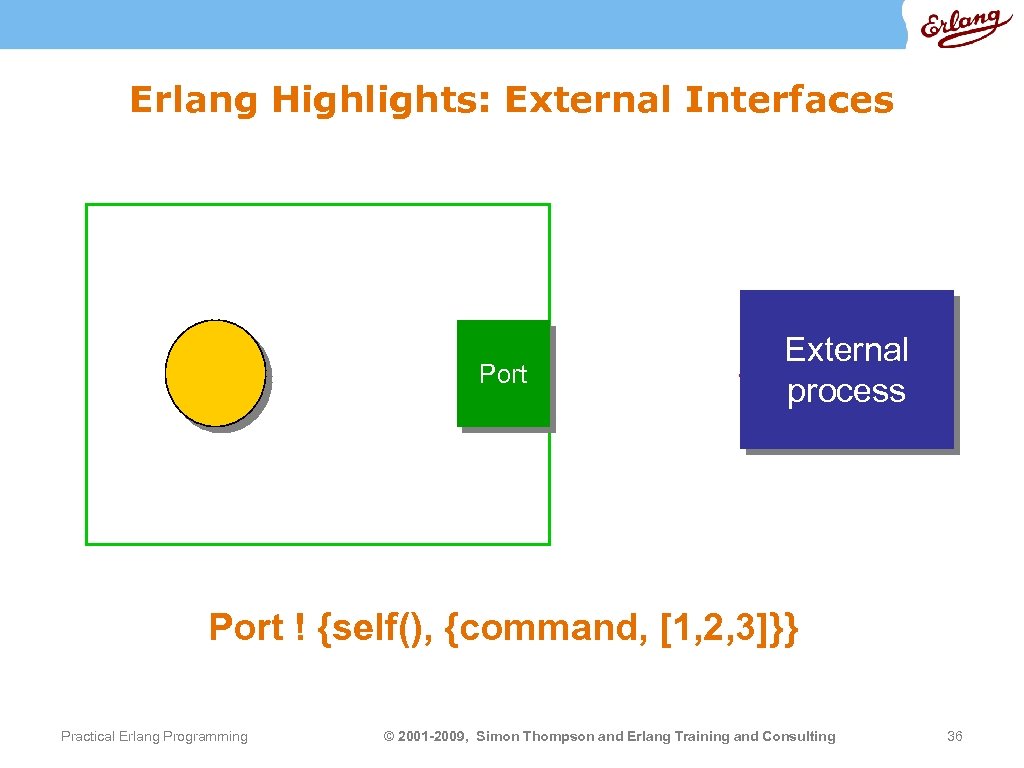 Erlang

Erlang Highlights: External Interfaces

Port

External process

Port ! {self(), {command, [1,2,3]}}

Practical Erlang Programming

© 2001-2009, Simon Thompson and Erlang Training and Consulting

36